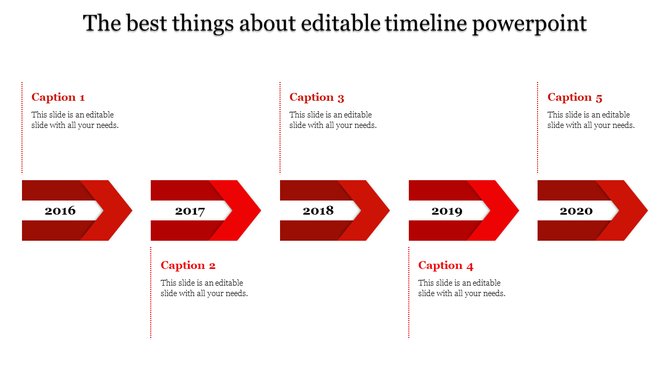 The best things about editable timeline powerpoint

Caption 1
This slide is an editable slide with all your needs.

Caption 3
This slide is an editable slide with all your needs.

Caption 5
This slide is an editable slide with all your needs.

2016

2017

2018

2019

2020

Caption 2
This slide is an editable slide with all your needs.

Caption 4
This slide is an editable slide with all your needs.